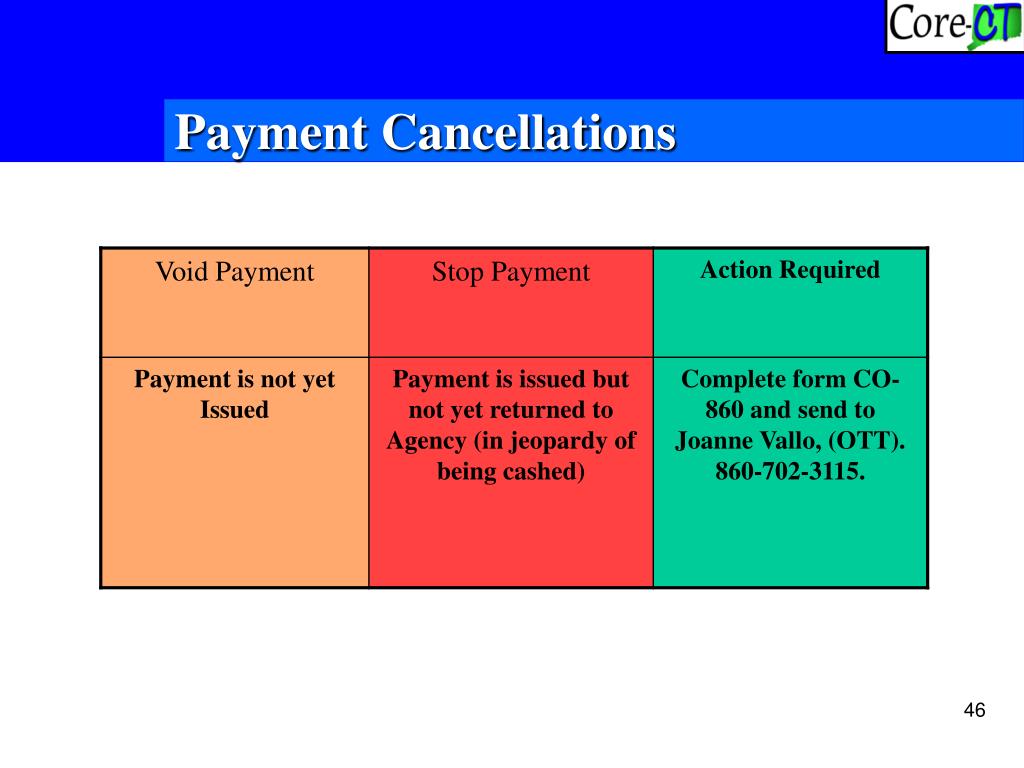 Core-CT

Payment Cancellations

| Void Payment | Stop Payment | Action Required |
|---|---|---|
| Payment is not yet Issued | Payment is issued but not yet returned to Agency (in jeopardy of being cashed) | Complete form CO-860 and send to Joanne Vallo, (OTT). 860-702-3115. |

46